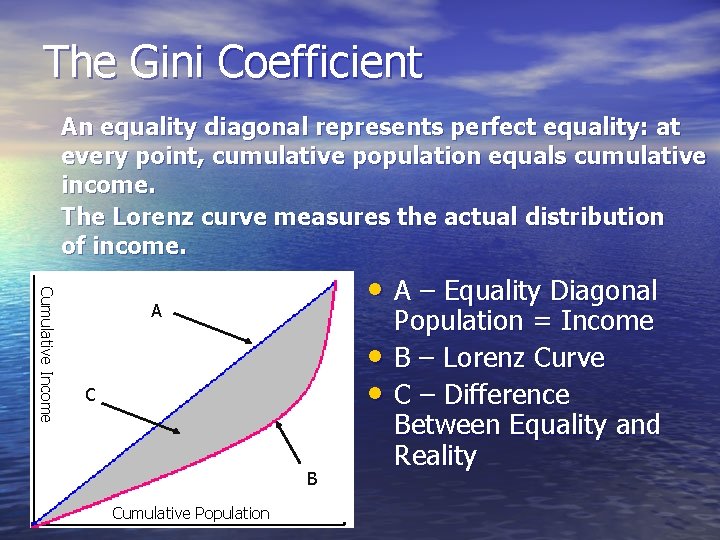 The Gini Coefficient

An equality diagonal represents perfect equality: at every point, cumulative population equals cumulative income.

The Lorenz curve measures the actual distribution of income.

Cumulative Income

A

C

B

Cumulative Population

• A – Equality Diagonal Population = Income
• B – Lorenz Curve
• C – Difference Between Equality and Reality